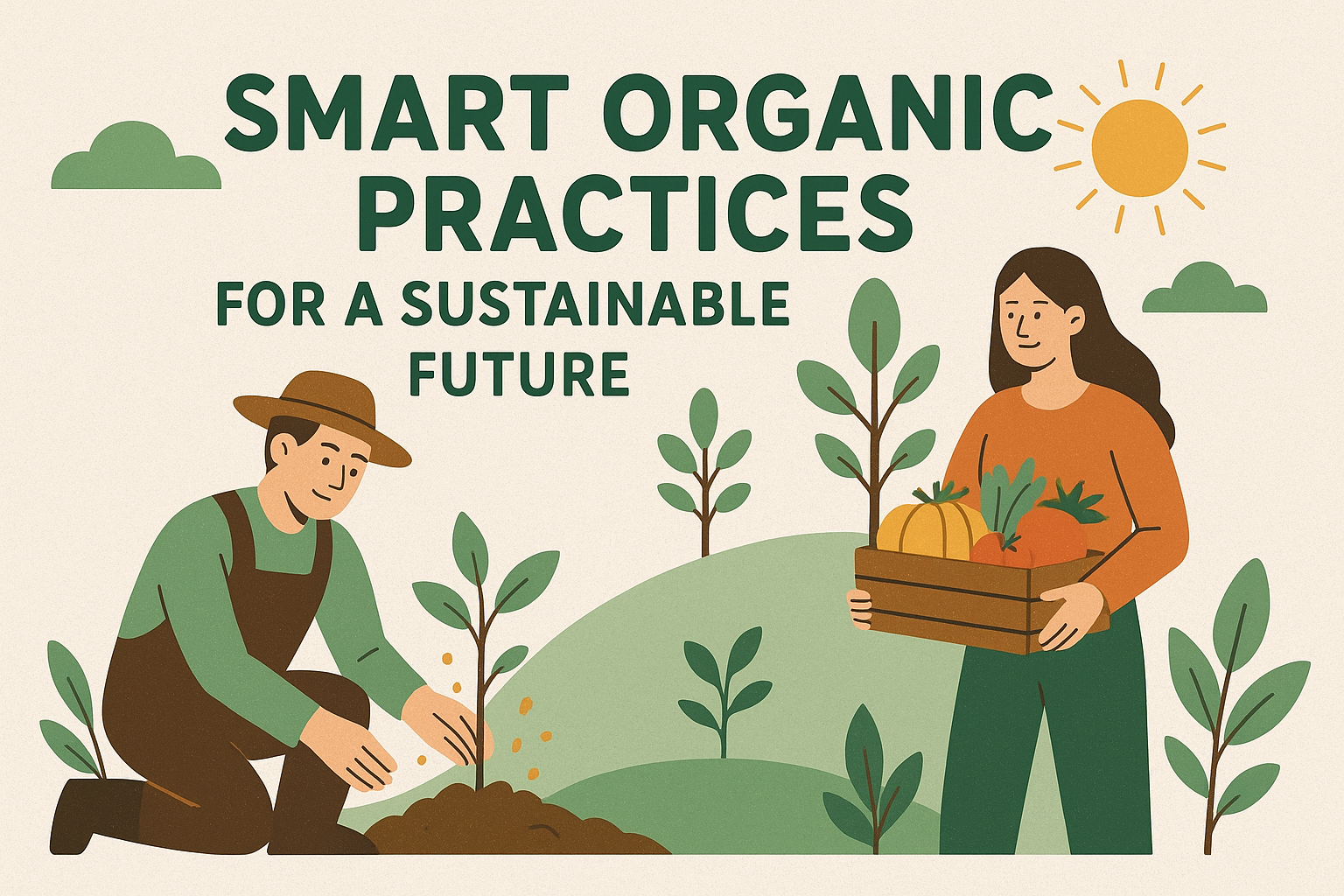 SMART ORGANIC PRACTICES

FOR A SUSTAINABLE FUTURE